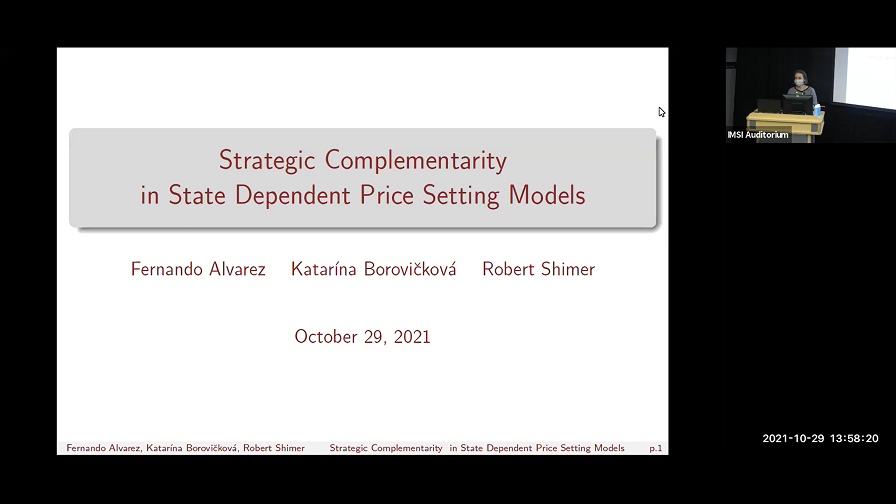 Strategic Complementarity in State Dependent Price Setting Models

Fernando Alvarez Katarína Borovičková Robert Shimer

October 29, 2021

Fernando Alvarez, Katarína Borovičková, Robert Shimer Strategic Complementarity in State Dependent Price Setting Models p.1

IMSI Auditorium

2021-10-29 13:58:20